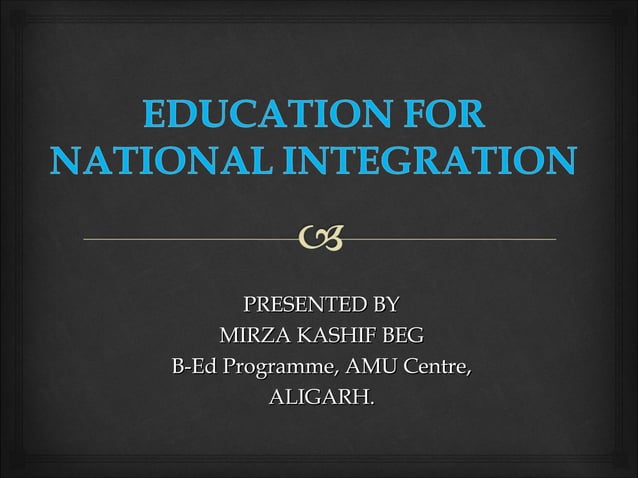 EDUCATION FOR NATIONAL INTEGRATION

PRESENTED BY
MIRZA KASHIF BEG
B-Ed Programme, AMU Centre,
ALIGARH.